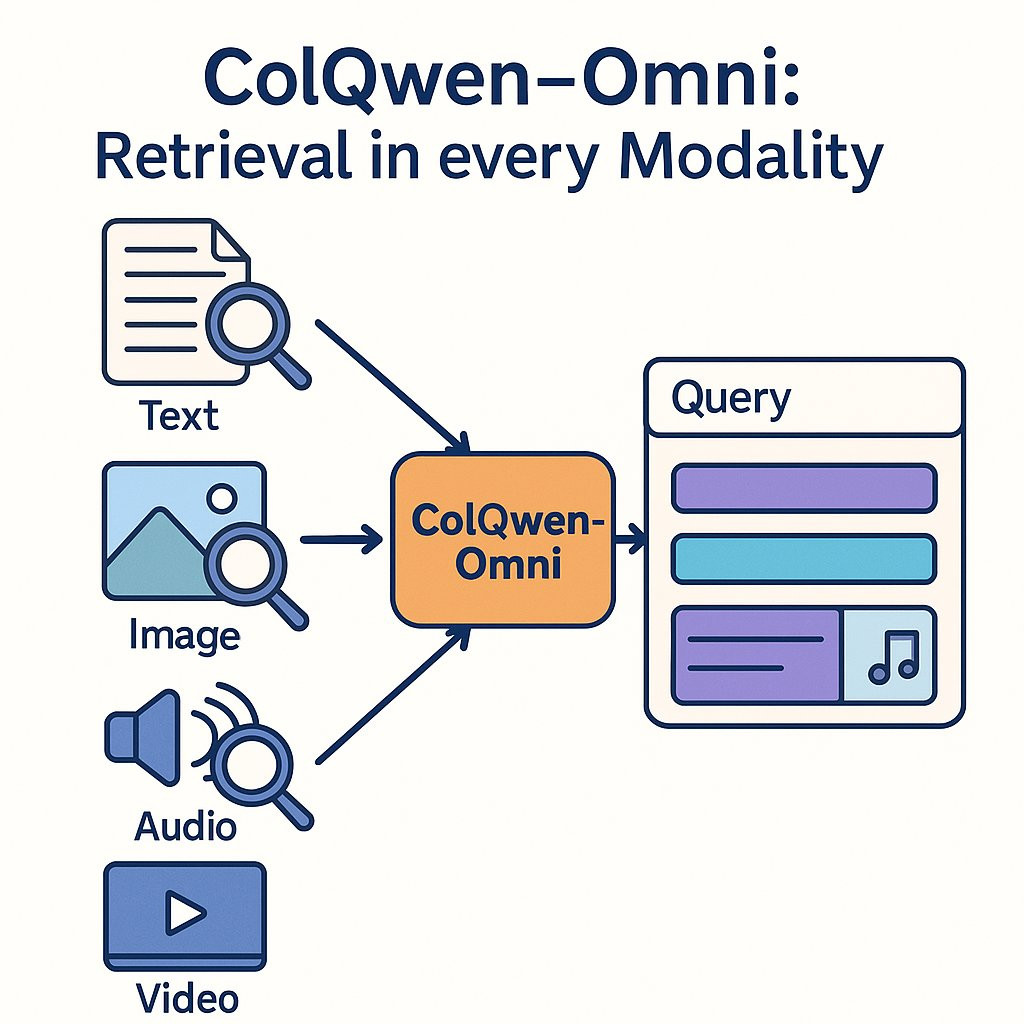 ColQwen–Omni:
Retrieval in every Modality

Text

Image

Audio

Video

ColQwen-Omni

Query